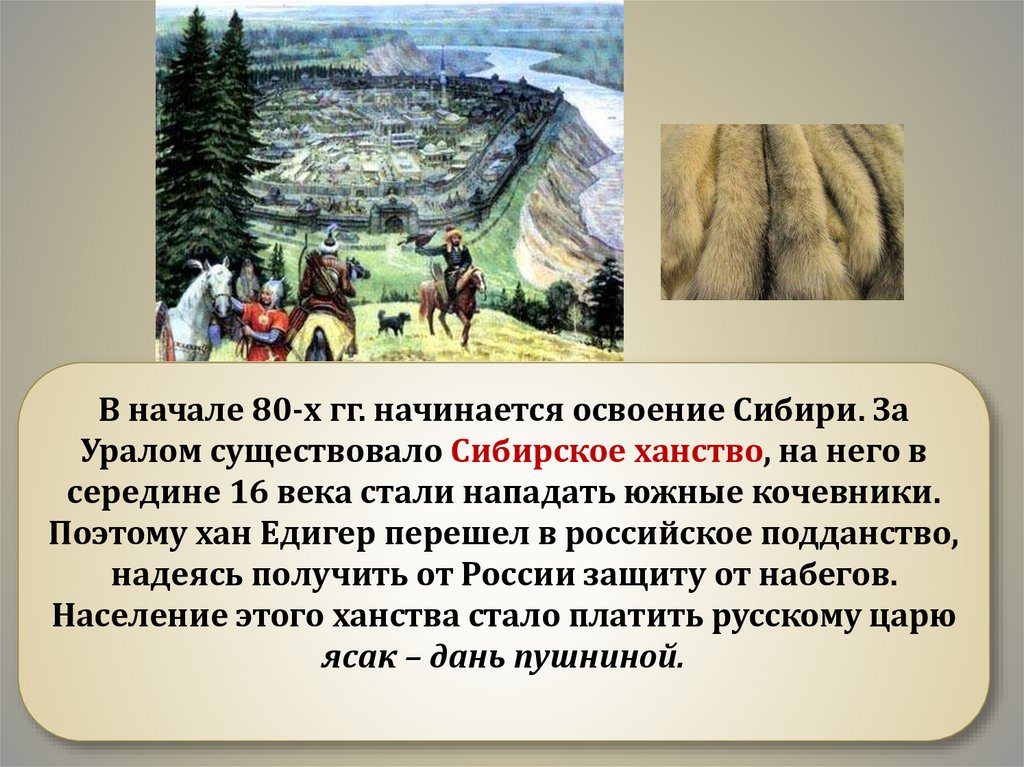 В начале 80-х гг. начинается освоение Сибири. За Уралом существовало Сибирское ханство, на него в середине 16 века стали нападать южные кочевники. Поэтому хан Едигер перешел в российское подданство, надеясь получить от России защиту от набегов. Население этого ханства стало платить русскому царю ясак – дань пушниной.